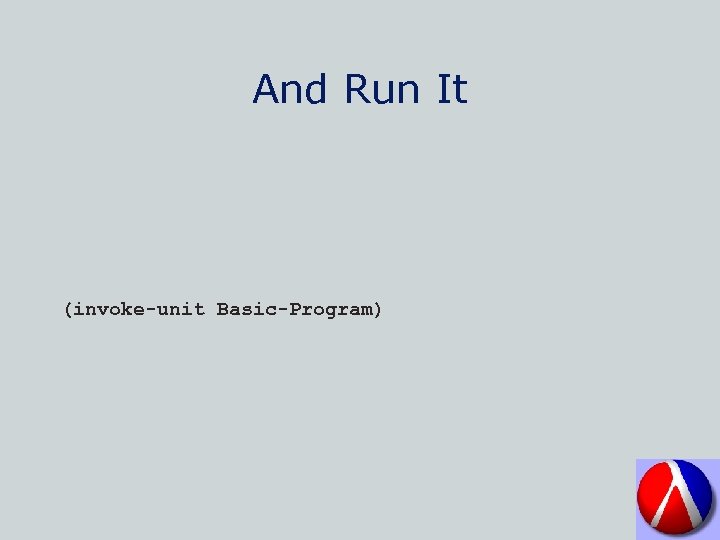 And Run It

(invoke-unit Basic-Program)